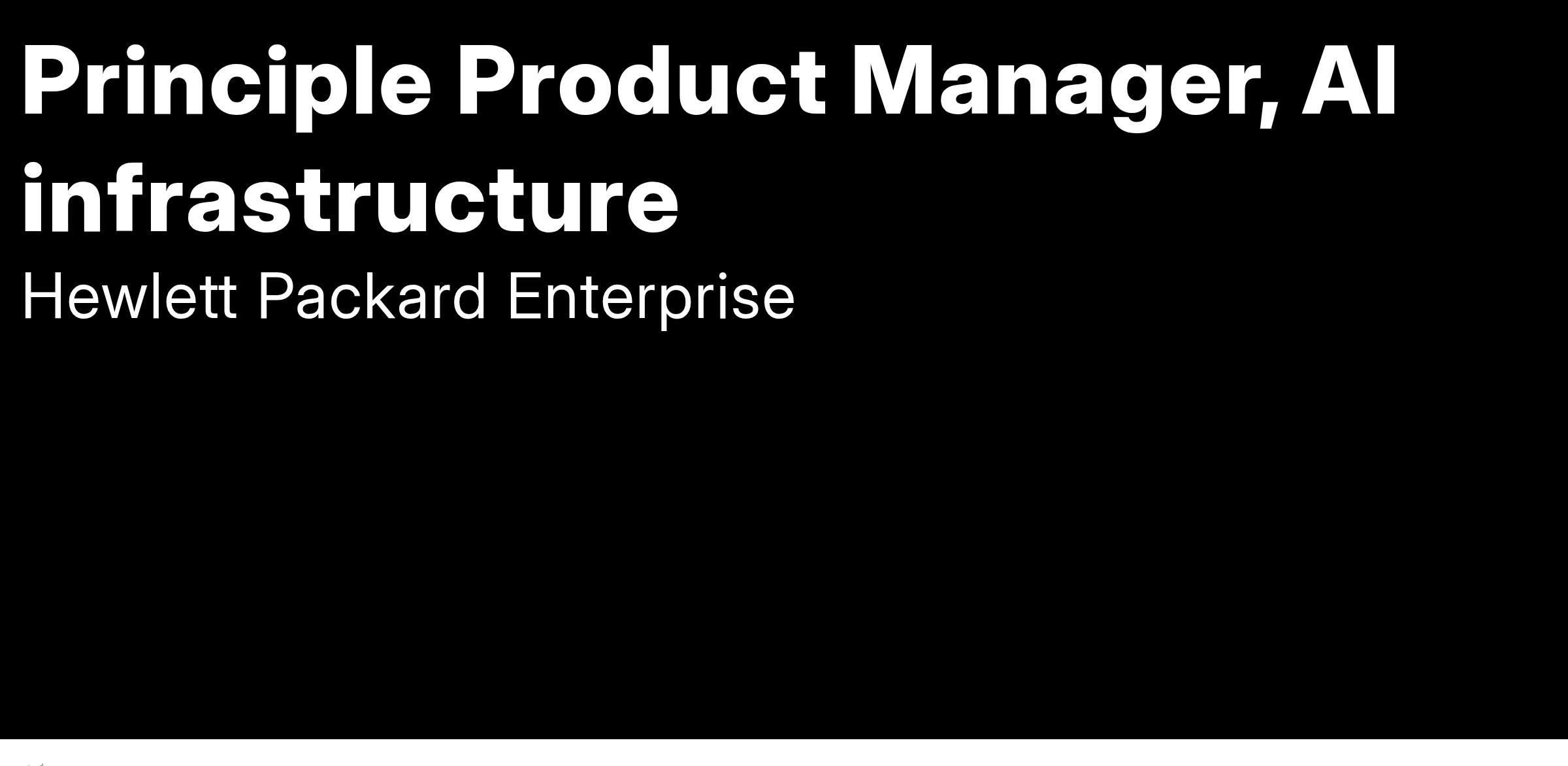 Principle Product Manager, AI infrastructure

Hewlett Packard Enterprise